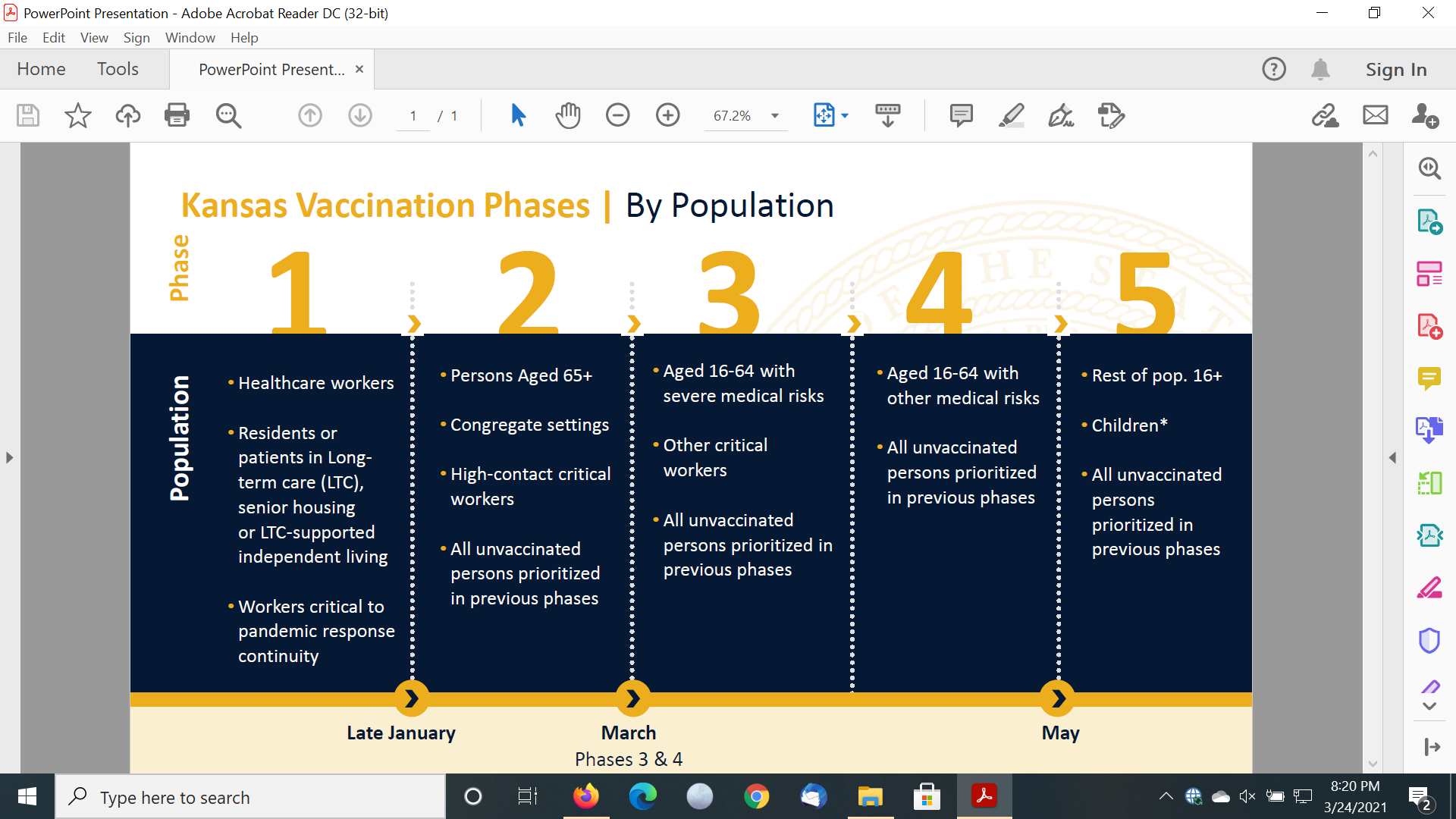 PowerPoint Presentation - Adobe Acrobat Reader DC (32-bit)

File Edit View Sign Window Help

Home Tools PowerPoint Present... ×

Sign In

1 / 1

67.2%

Kansas Vaccination Phases | By Population

Phase

1 2 3 4 5

Population

• Healthcare workers

• Residents or patients in Long-term care (LTC), senior housing or LTC-supported independent living

• Workers critical to pandemic response continuity

• Persons Aged 65+

• Congregate settings

• High-contact critical workers

• All unvaccinated persons prioritized in previous phases

• Aged 16-64 with severe medical risks

• Other critical workers

• All unvaccinated persons prioritized in previous phases

• Aged 16-64 with other medical risks

• All unvaccinated persons prioritized in previous phases

• Rest of pop. 16+

• Children*

• All unvaccinated persons prioritized in previous phases

Late January

March

Phases 3 & 4

May

Type here to search

8:20 PM

3/24/2021

2